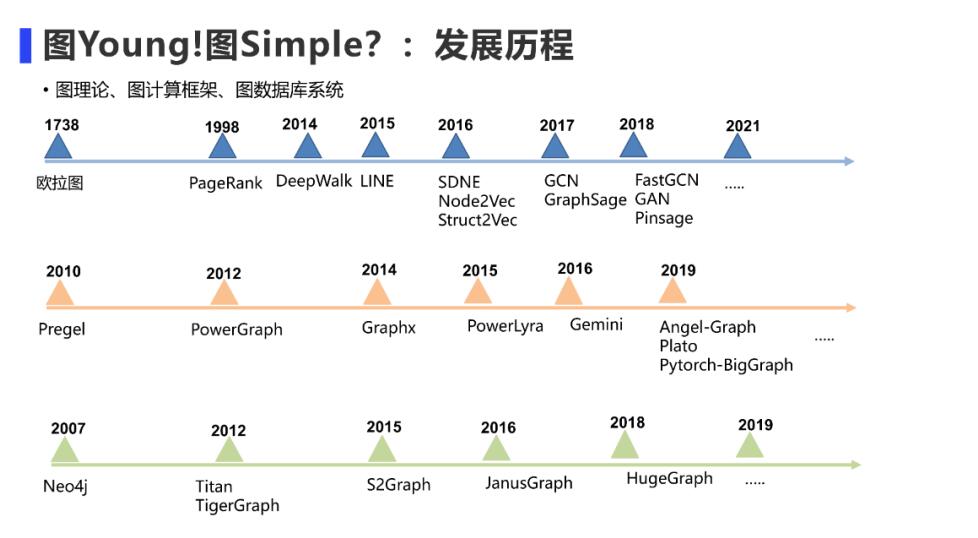 图Young!图Simple? ：发展历程

• 图理论、图计算框架、图数据库系统

1738 欧拉图
1998 PageRank
2014 DeepWalk
2015 LINE
2016 SDNE Node2Vec Struct2Vec
2017 GCN GraphSage
2018 FastGCN GAN Pinsage
2021 .....

2010 Pregel
2012 PowerGraph
2014 Graphx
2015 PowerLyra
2016 Gemini
2019 Angel-Graph Plato Pytorch-BigGraph
.....

2007 Neo4j
2012 Titan TigerGraph
2015 S2Graph
2016 JanusGraph
2018 HugeGraph
2019 .....